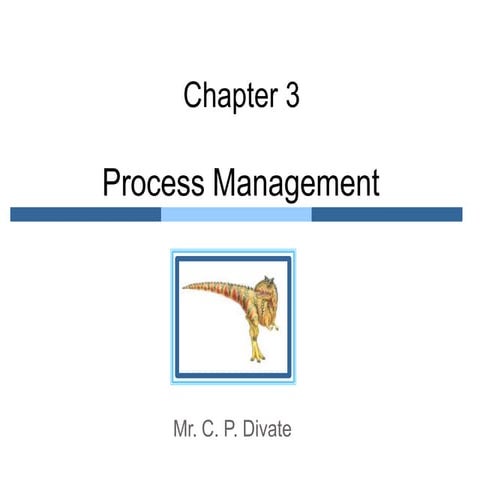 Chapter 3

Process Management

Mr. C. P. Divate